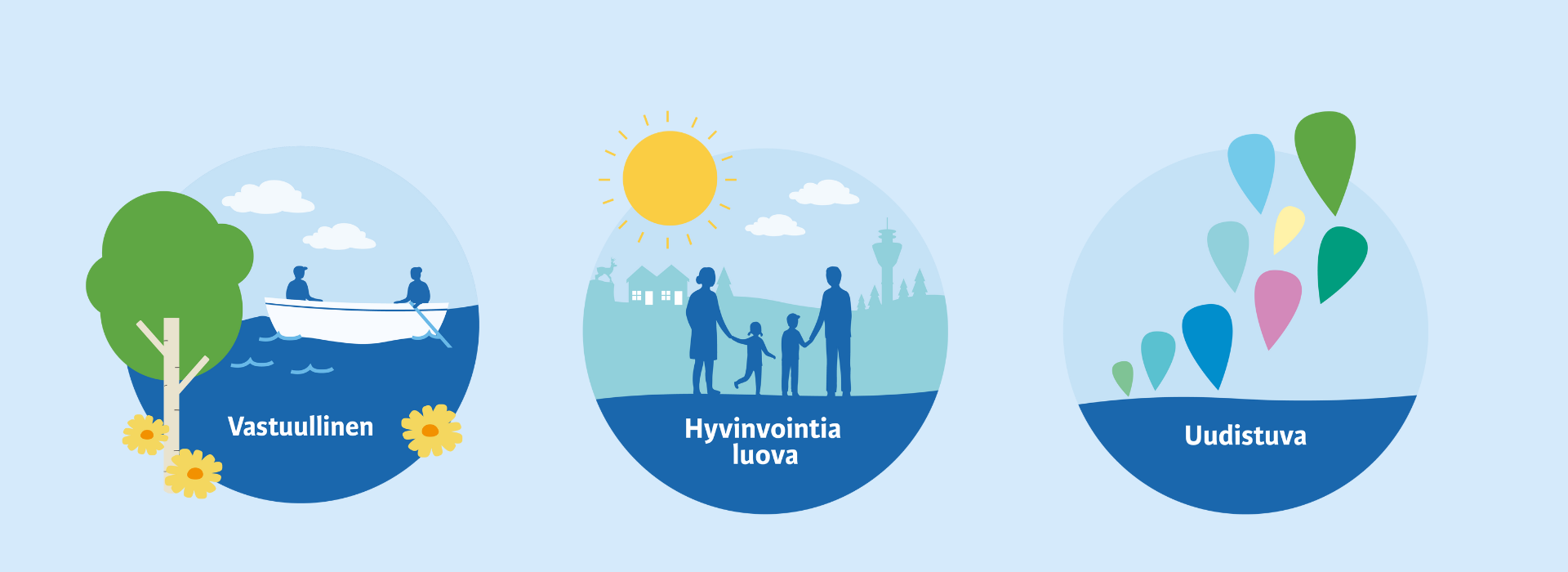 Vastuullinen

Hyvinvointia luova

Uudistuva